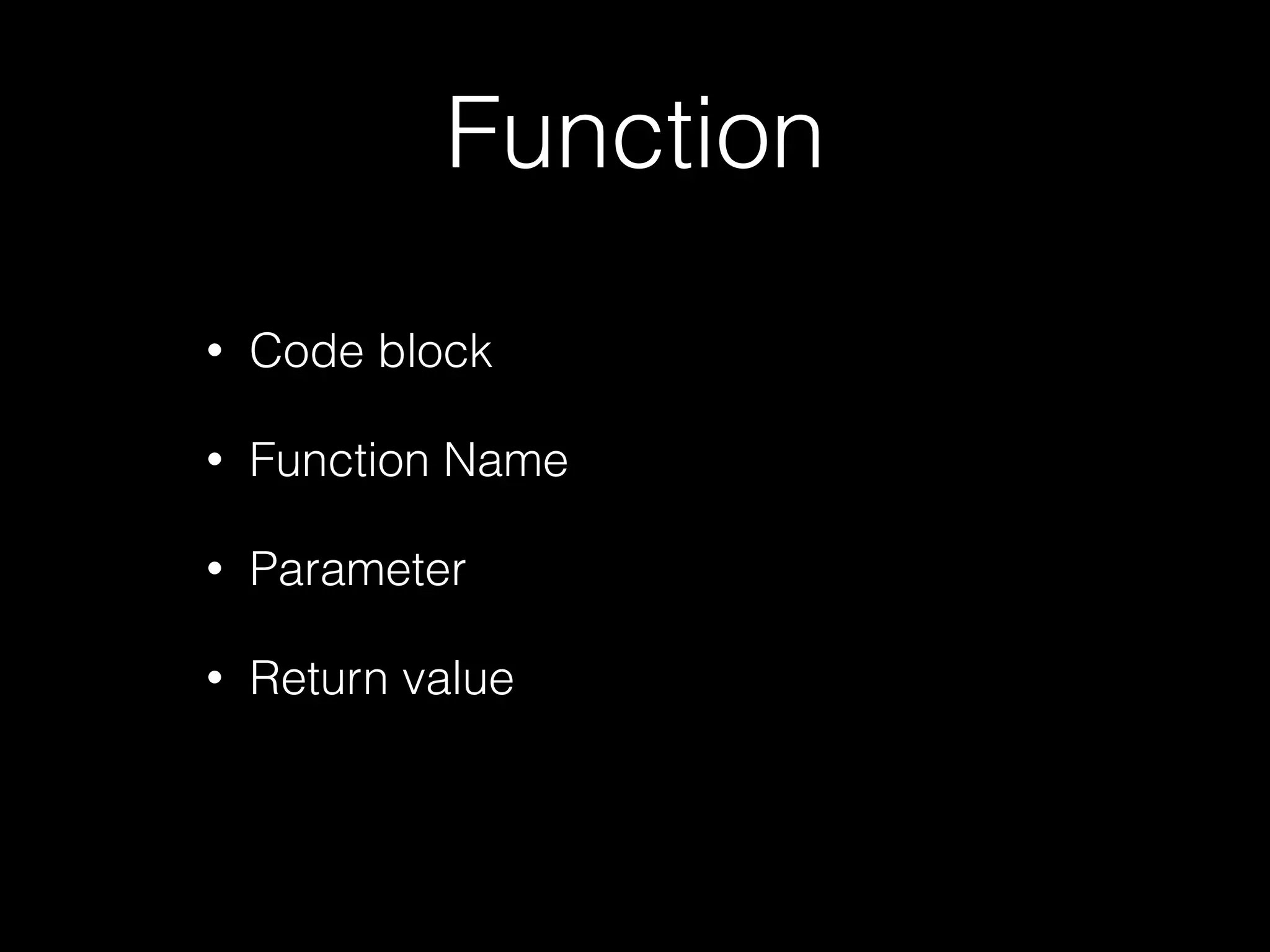 Function

• Code block

• Function Name

• Parameter

• Return value